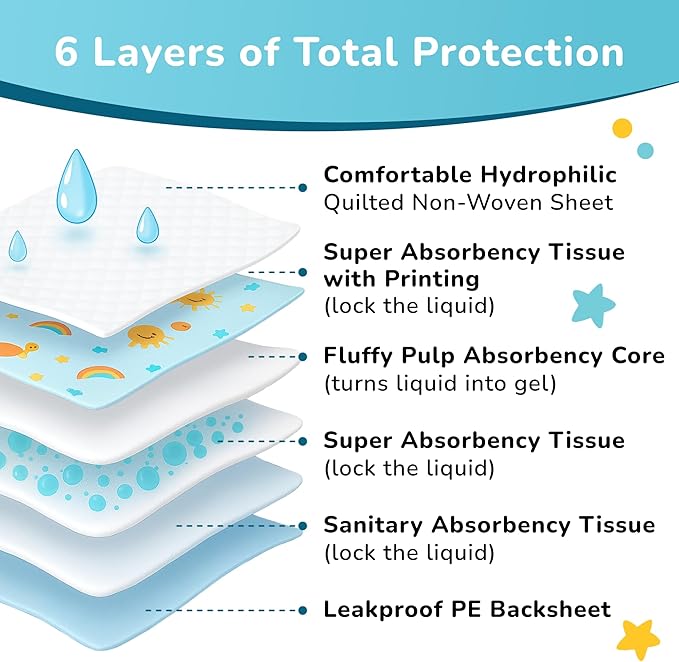 6 Layers of Total Protection

Comfortable Hydrophilic
Quilted Non-Woven Sheet

Super Absorbency Tissue with Printing
(lock the liquid)

Fluffy Pulp Absorbency Core
(turns liquid into gel)

Super Absorbency Tissue
(lock the liquid)

Sanitary Absorbency Tissue
(lock the liquid)

Leakproof PE Backsheet